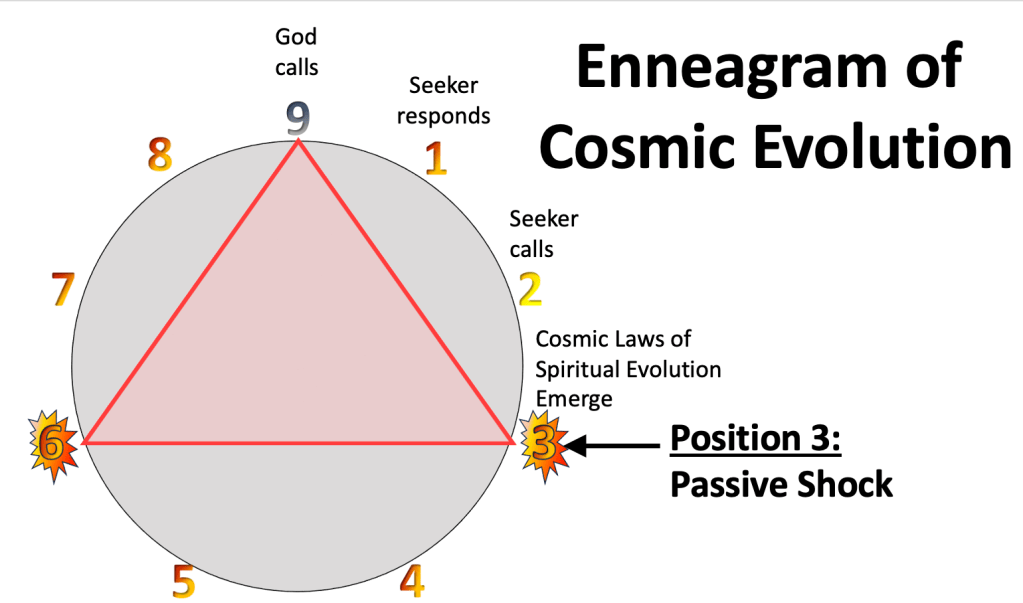 Enneagram of Cosmic Evolution

God calls

9

Seeker responds

1

Seeker calls

2

Cosmic Laws of Spiritual Evolution Emerge

3

Position 3: Passive Shock

4

5

6

7

8